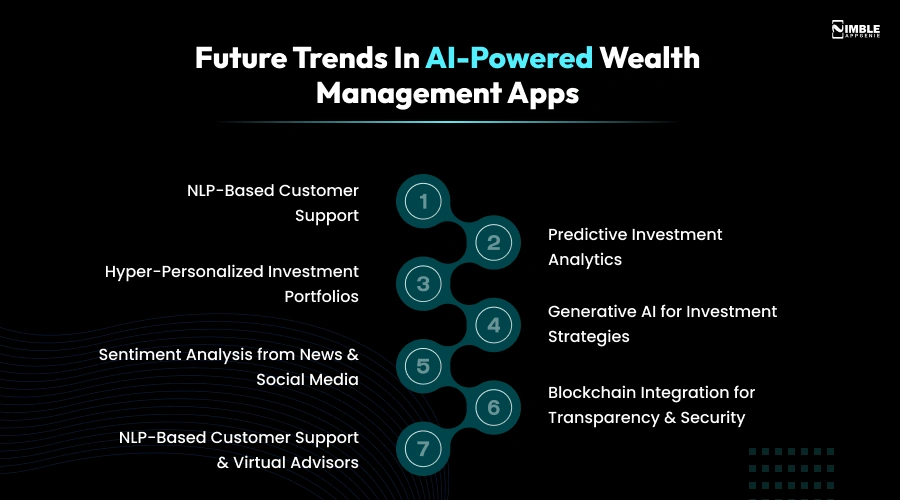 NIMBLE APPGENIE

Future Trends In AI-Powered Wealth Management Apps

1
NLP-Based Customer Support

2
Predictive Investment Analytics

3
Hyper-Personalized Investment Portfolios

4
Generative AI for Investment Strategies

5
Sentiment Analysis from News & Social Media

6
Blockchain Integration for Transparency & Security

7
NLP-Based Customer Support & Virtual Advisors